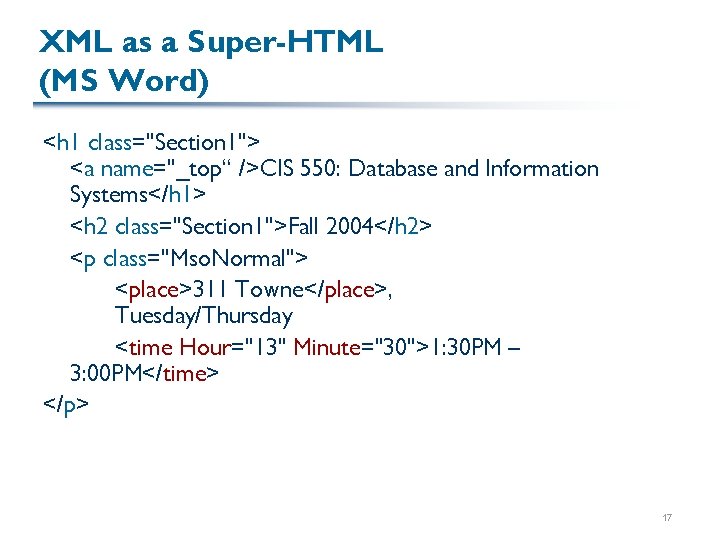 XML as a Super-HTML (MS Word)

<h1 class="Section1">
<a name="_top“ />CIS 550: Database and Information Systems</h1>
<h2 class="Section1">Fall 2004</h2>
<p class="MsoNormal">
<place>311 Towne</place>, Tuesday/Thursday
<time Hour="13" Minute="30">1:30PM – 3:00PM</time>
</p>

17